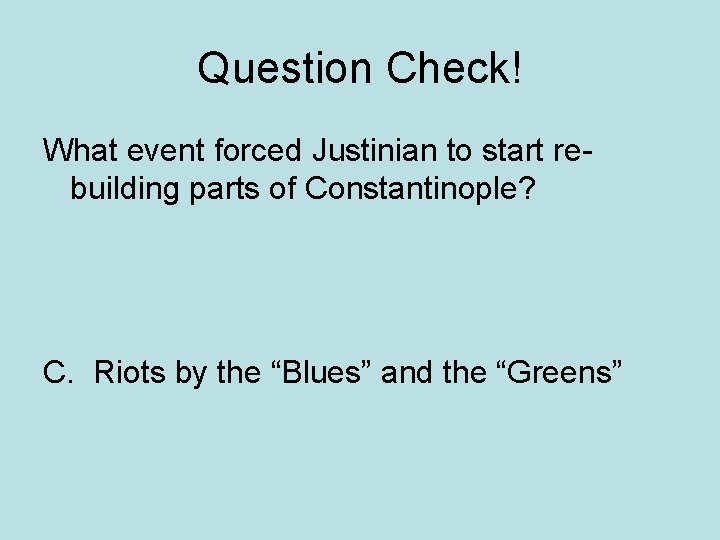 Question Check!

What event forced Justinian to start re-building parts of Constantinople?

C. Riots by the “Blues” and the “Greens”